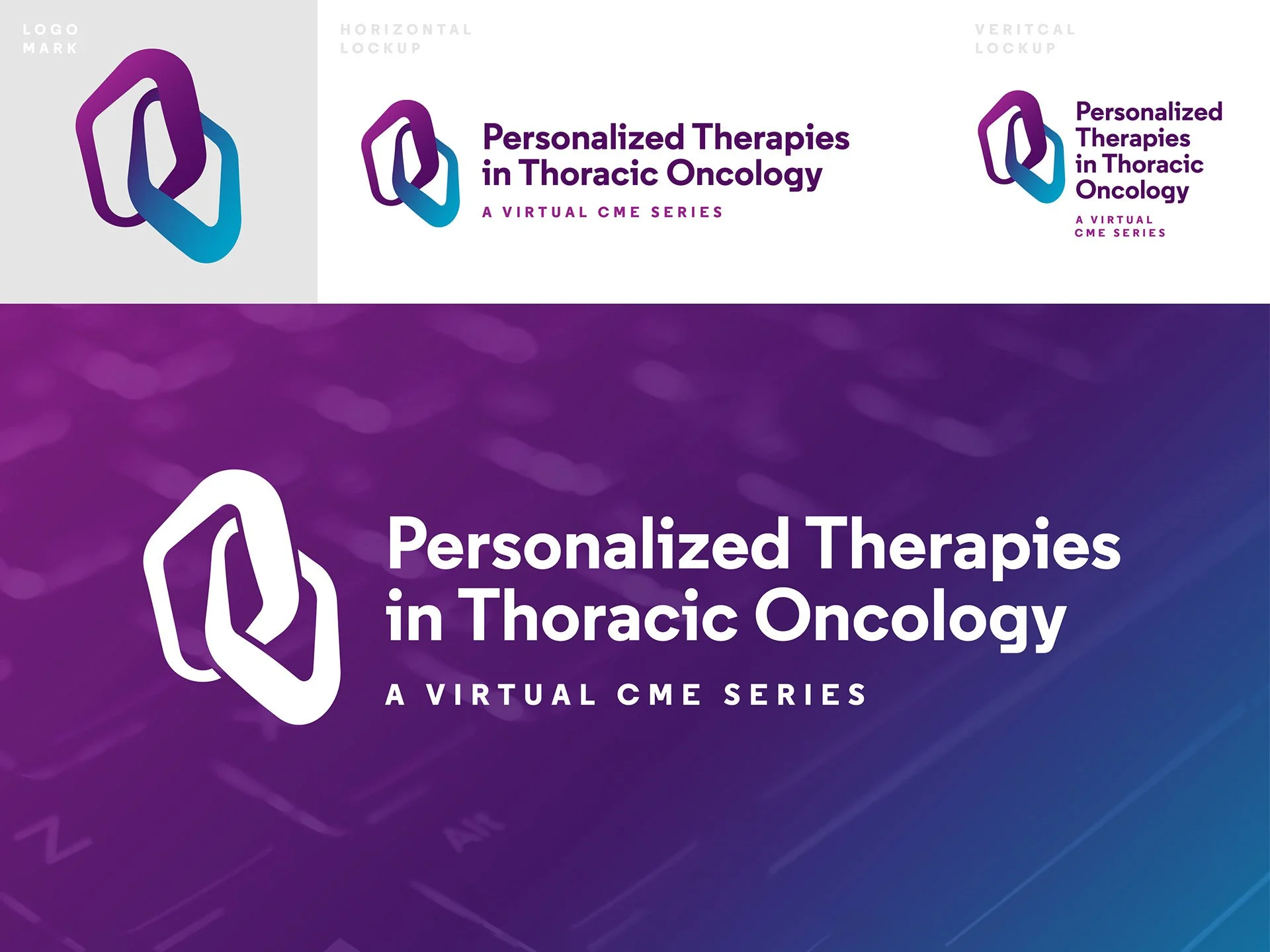 LOGO MARK

HORIZONTAL LOCKUP

Personalized Therapies in Thoracic Oncology

A VIRTUAL CME SERIES

VERITCAL LOCKUP

Personalized Therapies in Thoracic Oncology

A VIRTUAL CME SERIES

Personalized Therapies in Thoracic Oncology

A VIRTUAL CME SERIES